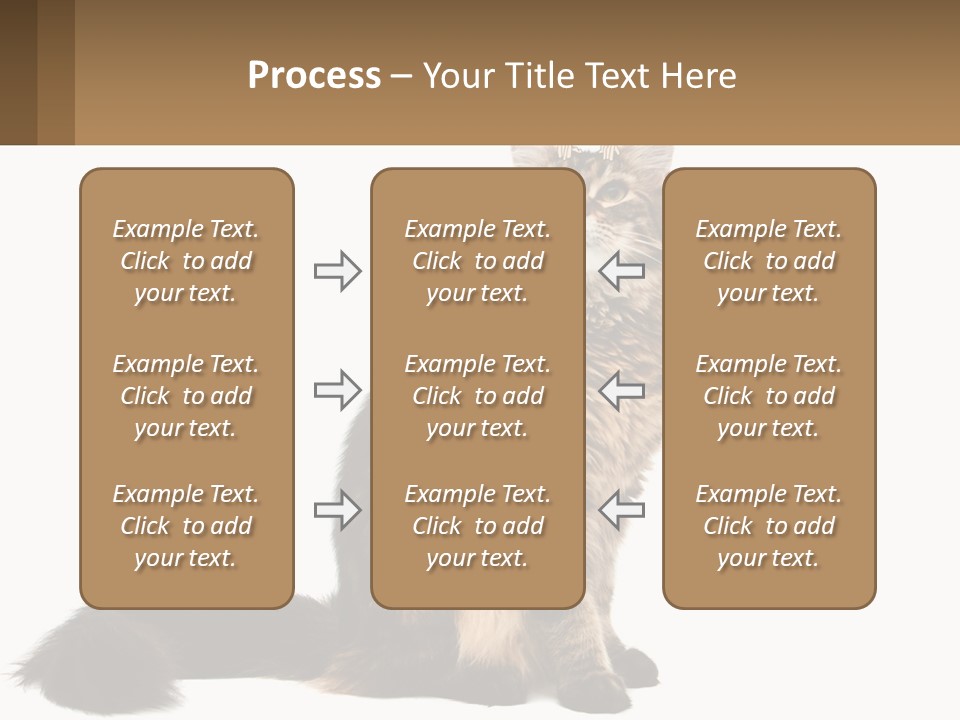 Process – Your Title Text Here

Example Text. Click to add your text.

Example Text. Click to add your text.

Example Text. Click to add your text.

Example Text. Click to add your text.

Example Text. Click to add your text.

Example Text. Click to add your text.

Example Text. Click to add your text.

Example Text. Click to add your text.

Example Text. Click to add your text.